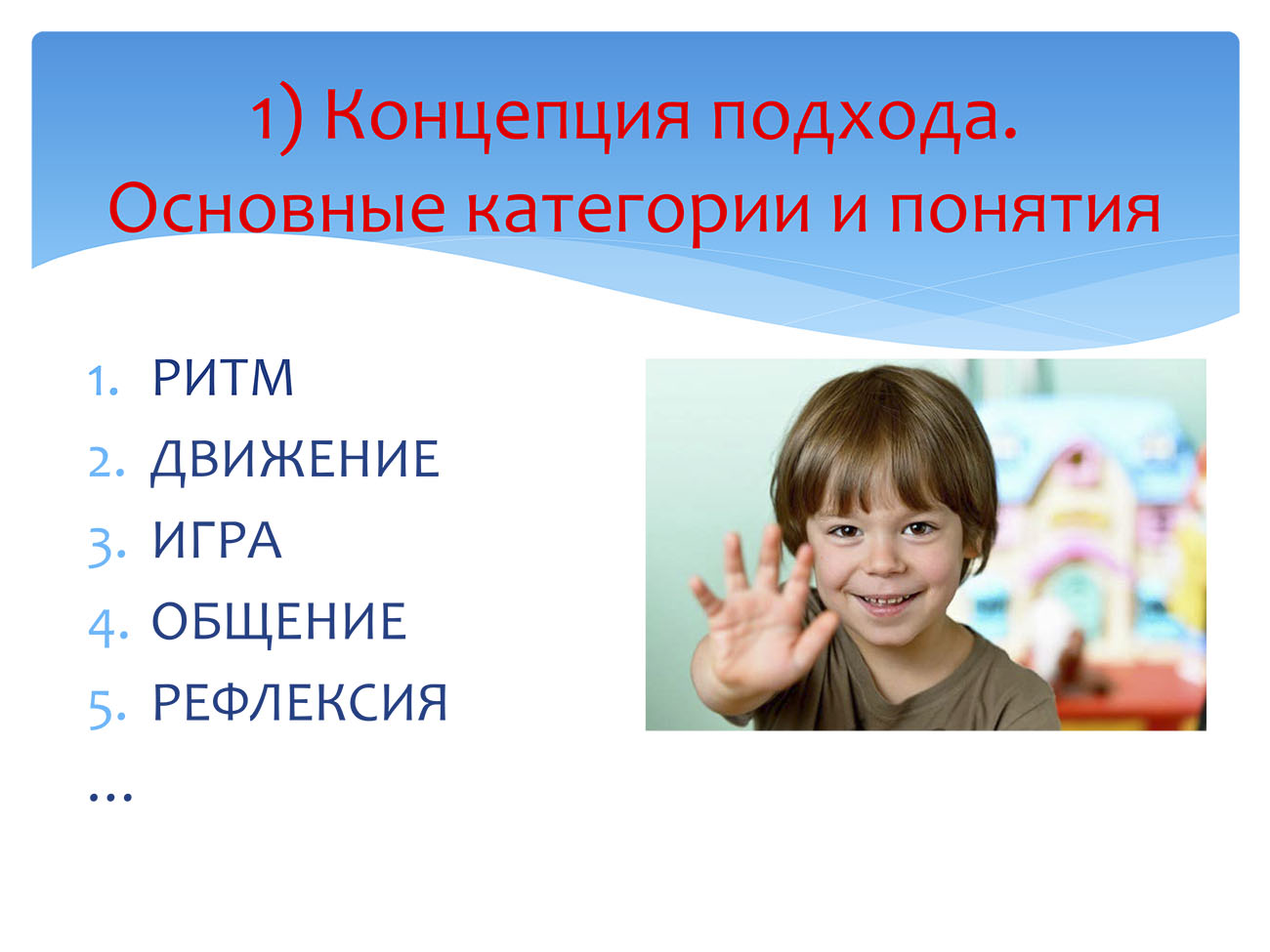 1) Концепция подхода. Основные категории и понятия

1. РИТМ
2. ДВИЖЕНИЕ
3. ИГРА
4. ОБЩЕНИЕ
5. РЕФЛЕКСИЯ

…